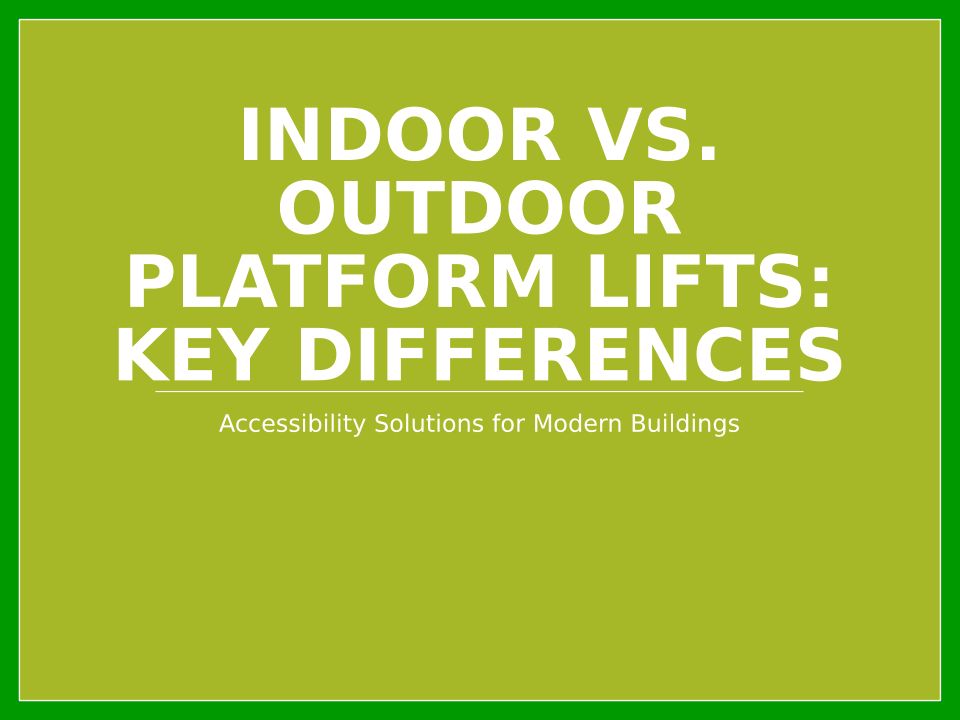 INDOOR VS. OUTDOOR PLATFORM LIFTS: KEY DIFFERENCES

Accessibility Solutions for Modern Buildings